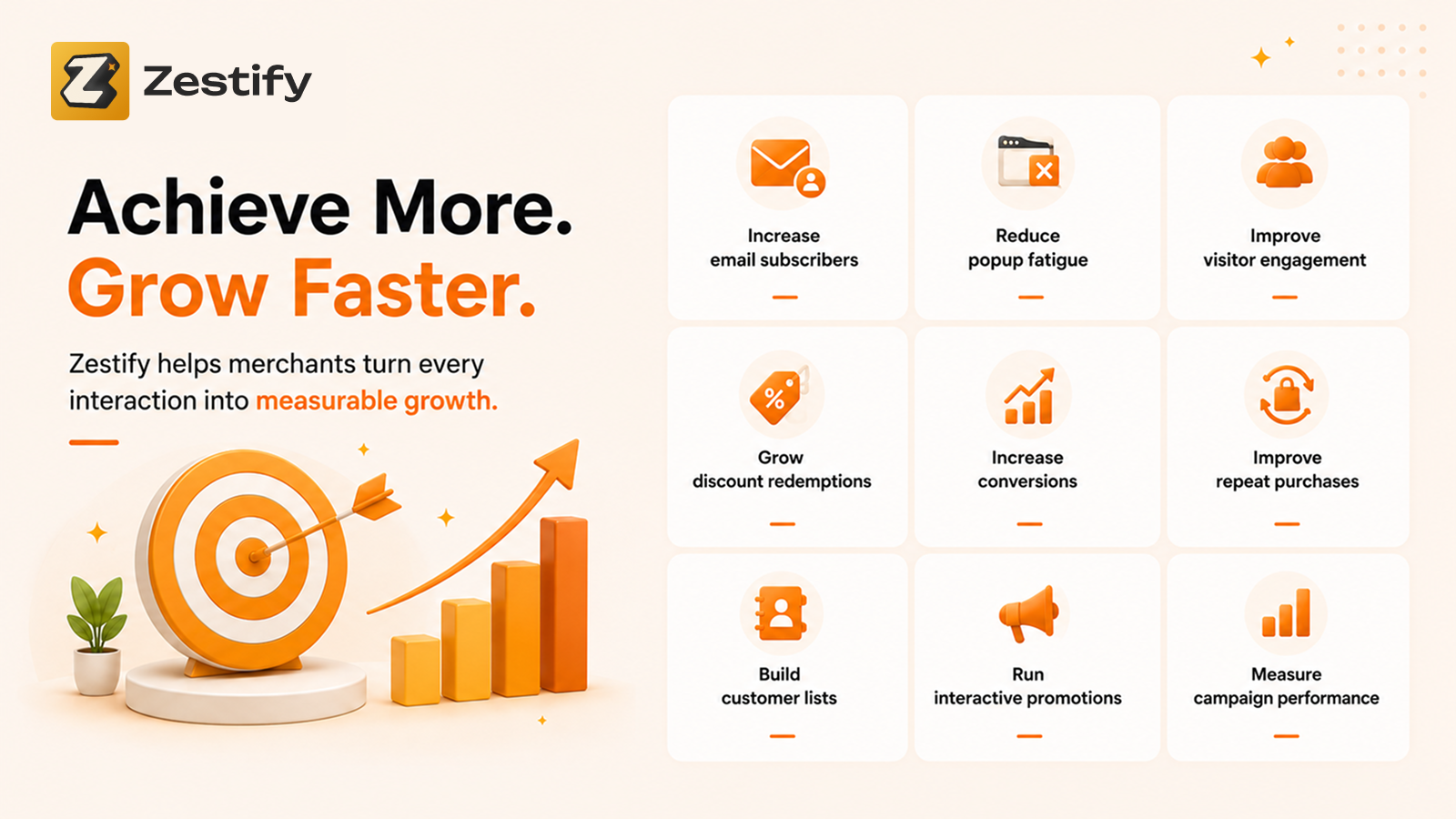 Zestify

Achieve More.
Grow Faster.

Zestify helps merchants turn every interaction into measurable growth.

Increase email subscribers

Reduce popup fatigue

Improve visitor engagement

Grow discount redemptions

Increase conversions

Improve repeat purchases

Build customer lists

Run interactive promotions

Measure campaign performance